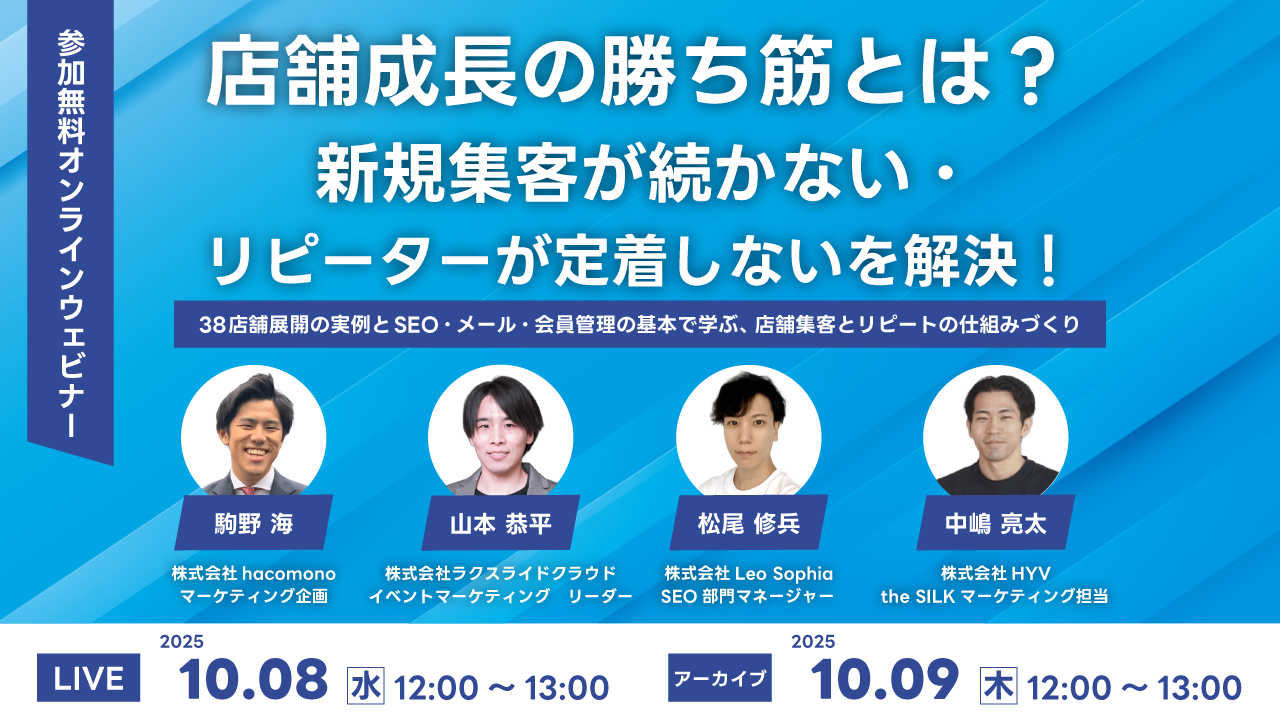 参加無料オンラインウェビナー

店舗成長の勝ち筋とは？
新規集客が続かない・
リピーターが定着しないを解決！

38店舗展開の実例とSEO・メール・会員管理の基本で学ぶ、店舗集客とリピートの仕組みづくり

駒野 海
株式会社 hacomono
マーケティング企画

山本 恭平
株式会社ラクスライドクラウド
イベントマーケティング　リーダー

松尾 修兵
株式会社 Leo Sophia
SEO 部門マネージャー

中嶋 亮太
株式会社 HYV
the SILK マーケティング担当

LIVE
2025
10.08 水 12:00 ~ 13:00

アーカイブ
2025
10.09 木 12:00 ~ 13:00